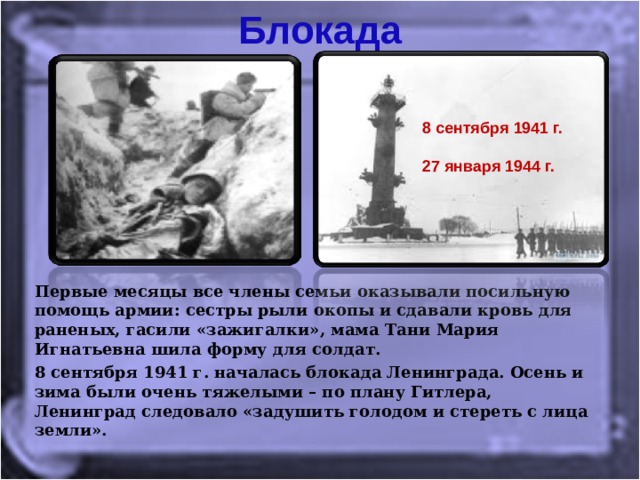 Блокада

8 сентября 1941 г.

27 января 1944 г.

Первые месяцы все члены семьи оказывали посильную помощь армии: сестры рыли окопы и сдавали кровь для раненых, гасили «зажигалки», мама Тани Мария Игнатьевна шила форму для солдат.

8 сентября 1941 г. началась блокада Ленинграда. Осень и зима были очень тяжелыми – по плану Гитлера, Ленинград следовало «задушить голодом и стереть с лица земли».